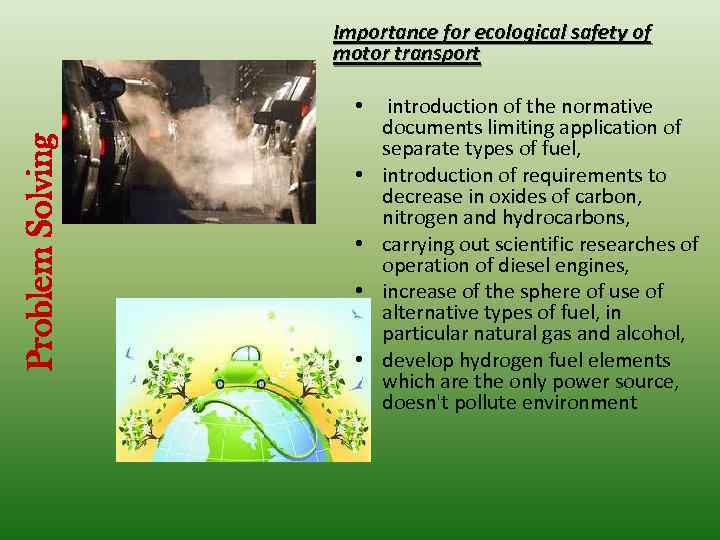 Problem Solving

Importance for ecological safety of motor transport

• introduction of the normative documents limiting application of separate types of fuel,
• introduction of requirements to decrease in oxides of carbon, nitrogen and hydrocarbons,
• carrying out scientific researches of operation of diesel engines,
• increase of the sphere of use of alternative types of fuel, in particular natural gas and alcohol,
• develop hydrogen fuel elements which are the only power source, doesn't pollute environment